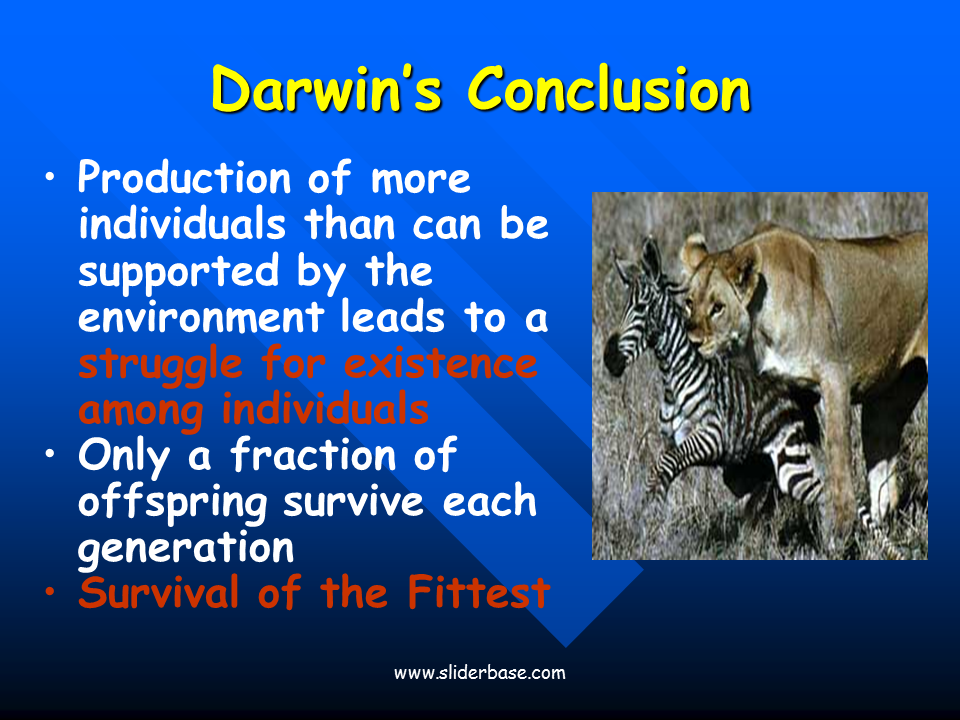 Darwin's Conclusion

• Production of more individuals than can be supported by the environment leads to a struggle for existence among individuals
• Only a fraction of offspring survive each generation
• Survival of the Fittest

www.sliderbase.com